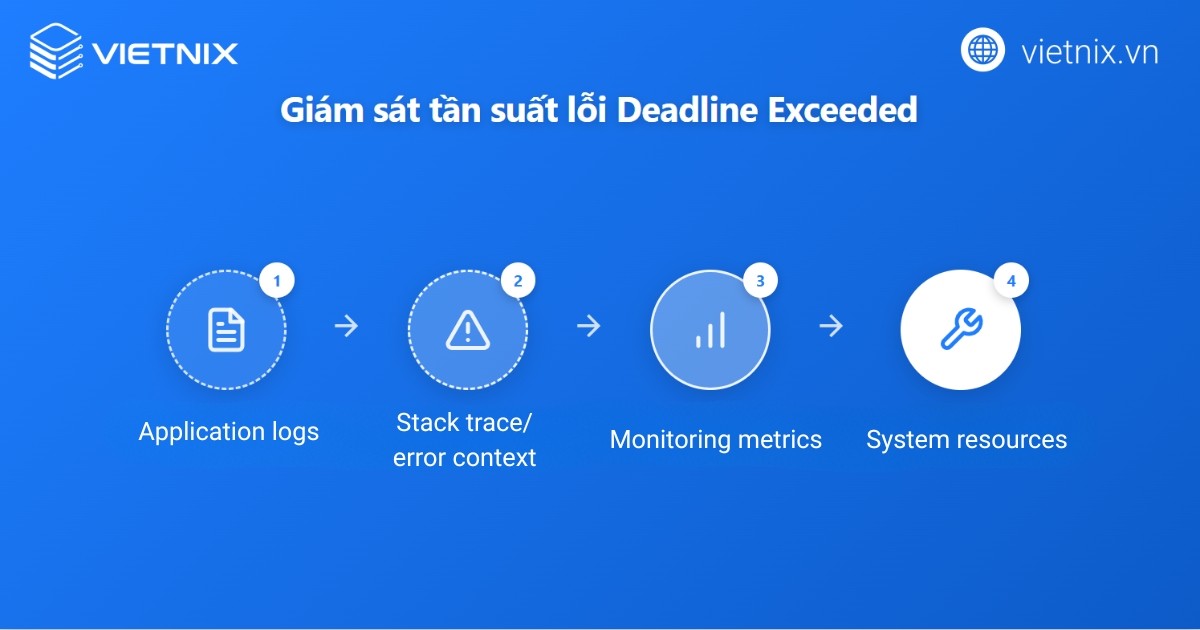 VIETNIX

vietnix.vn

Giám sát tần suất lỗi Deadline Exceeded

1
Application logs

2
Stack trace/ error context

3
Monitoring metrics

4
System resources